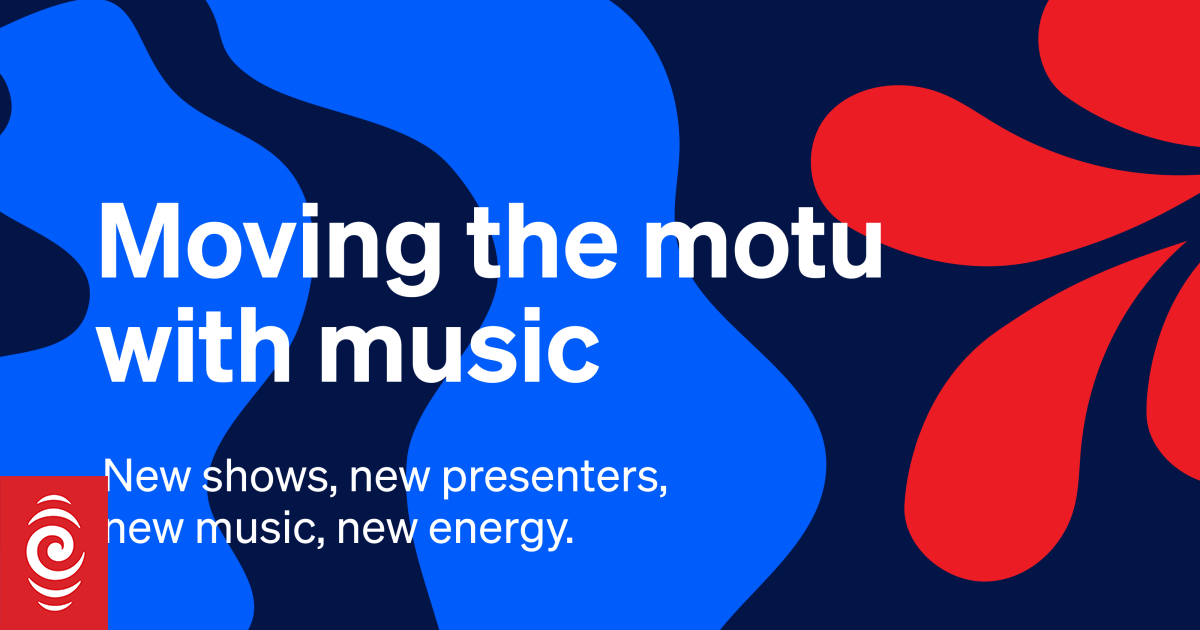 Moving the motu with music

New shows, new presenters, new music, new energy.